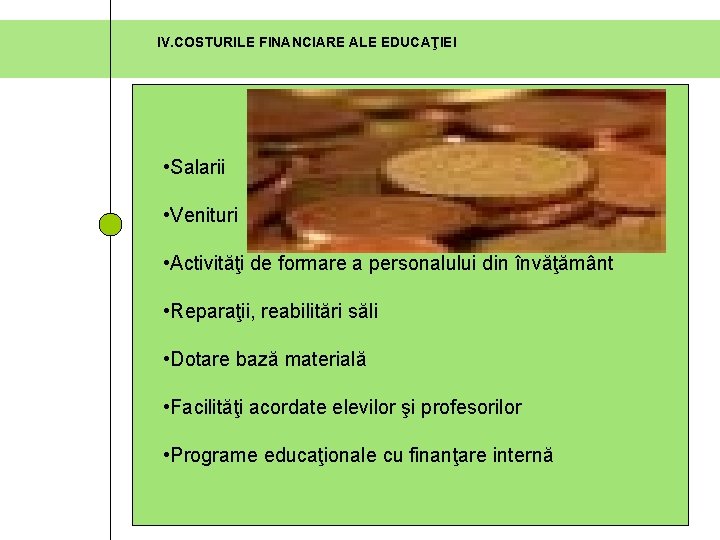 IV.COSTURILE FINANCIARE ALE EDUCAŢIEI

•Salarii

•Venituri

•Activităţi de formare a personalului din învăţământ

•Reparaţii, reabilitări săli

•Dotare bază materială

•Facilităţi acordate elevilor şi profesorilor

•Programe educaţionale cu finanţare internă